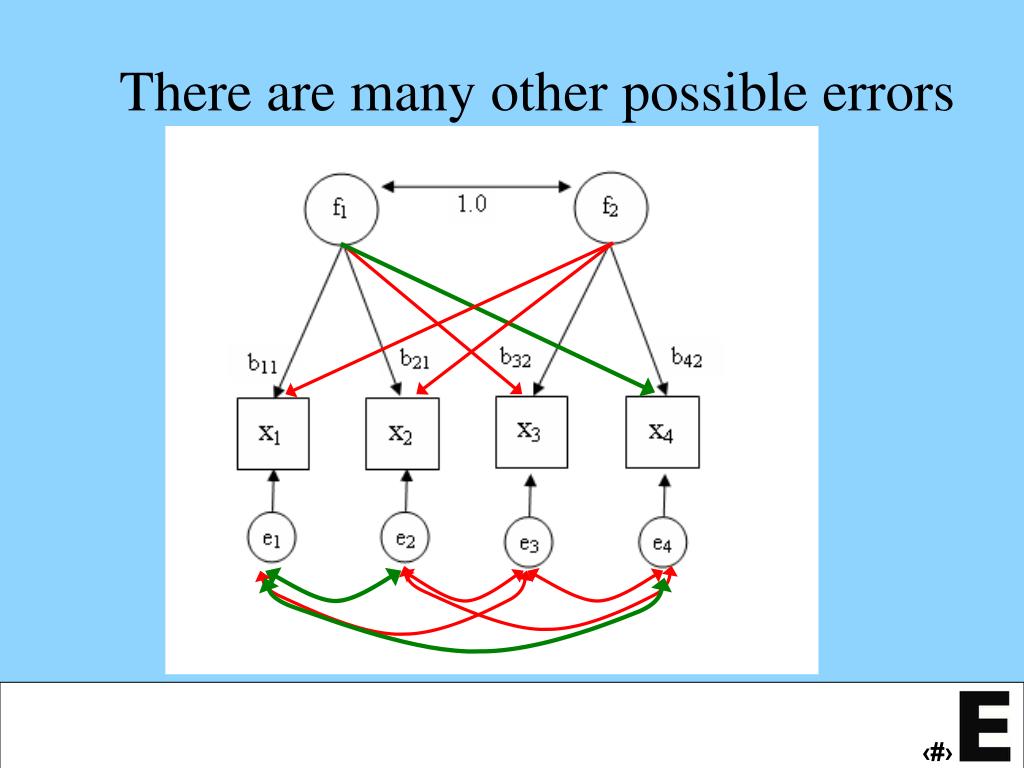 There are many other possible errors

$f_1$

1.0

$f_2$

$b_{11}$

$b_{21}$

$b_{32}$

$b_{42}$

$x_1$

$x_2$

$x_3$

$x_4$

$e_1$

$e_2$

$e_3$

$e_4$

‹#›

E